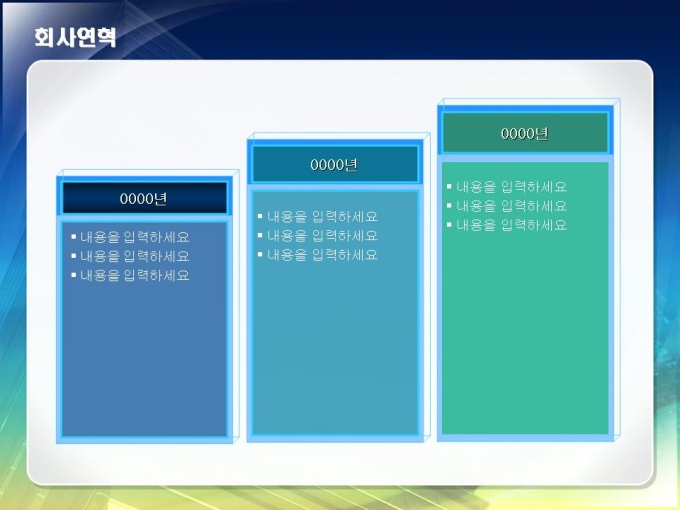 회사연혁

0000년

▪ 내용을 입력하세요
▪ 내용을 입력하세요
▪ 내용을 입력하세요

0000년

▪ 내용을 입력하세요
▪ 내용을 입력하세요
▪ 내용을 입력하세요

0000년

▪ 내용을 입력하세요
▪ 내용을 입력하세요
▪ 내용을 입력하세요